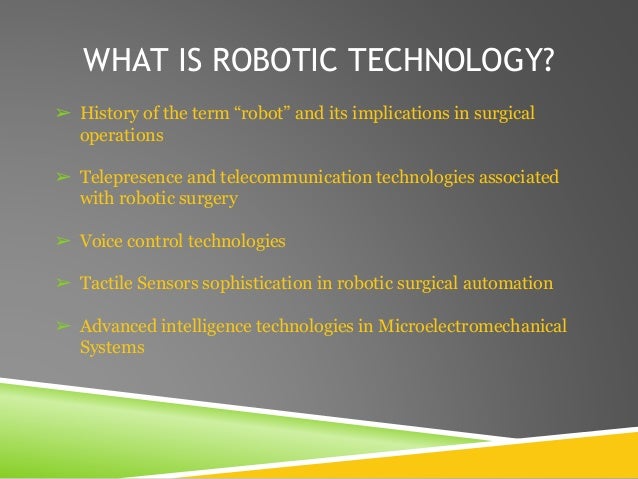 WHAT IS ROBOTIC TECHNOLOGY?

➢ History of the term “robot” and its implications in surgical operations

➢ Telepresence and telecommunication technologies associated with robotic surgery

➢ Voice control technologies

➢ Tactile Sensors sophistication in robotic surgical automation

➢ Advanced intelligence technologies in Microelectromechanical Systems